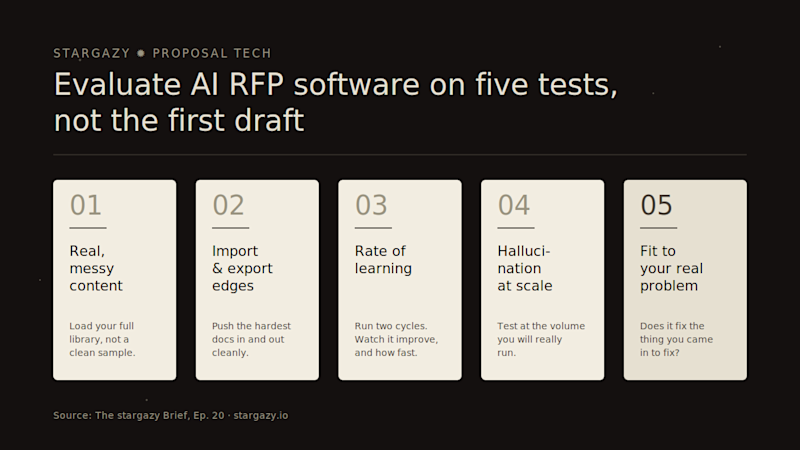 STARGAZY ● PROPOSAL TECH

Evaluate AI RFP software on five tests, not the first draft

01

Real, messy content

Load your full library, not a clean sample.

02

Import & export edges

Push the hardest docs in and out cleanly.

03

Rate of learning

Run two cycles. Watch it improve, and how fast.

04

Hallucination at scale

Test at the volume you will really run.

05

Fit to your real problem

Does it fix the thing you came in to fix?

Source: The stargazy Brief, Ep. 20 · stargazy.io